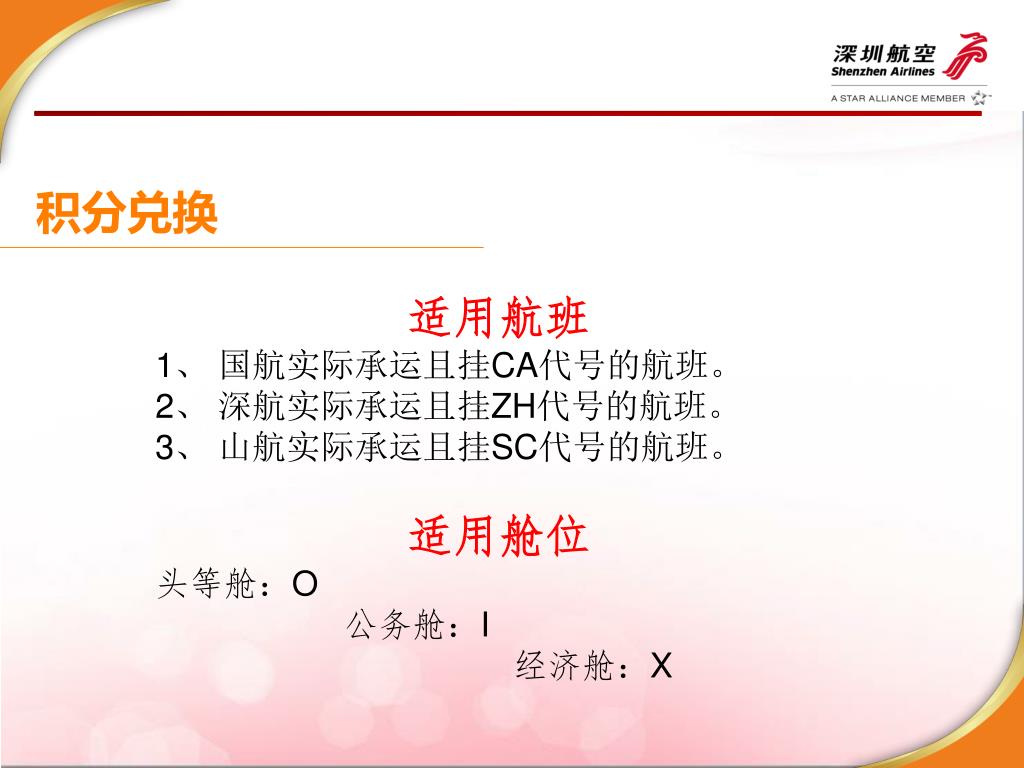 深圳航空
Shenzhen Airlines
A STAR ALLIANCE MEMBER

积分兑换

适用航班

1、 国航实际承运且挂CA代号的航班。
2、 深航实际承运且挂ZH代号的航班。
3、 山航实际承运且挂SC代号的航班。

适用舱位

头等舱：O
公务舱：I
经济舱：X